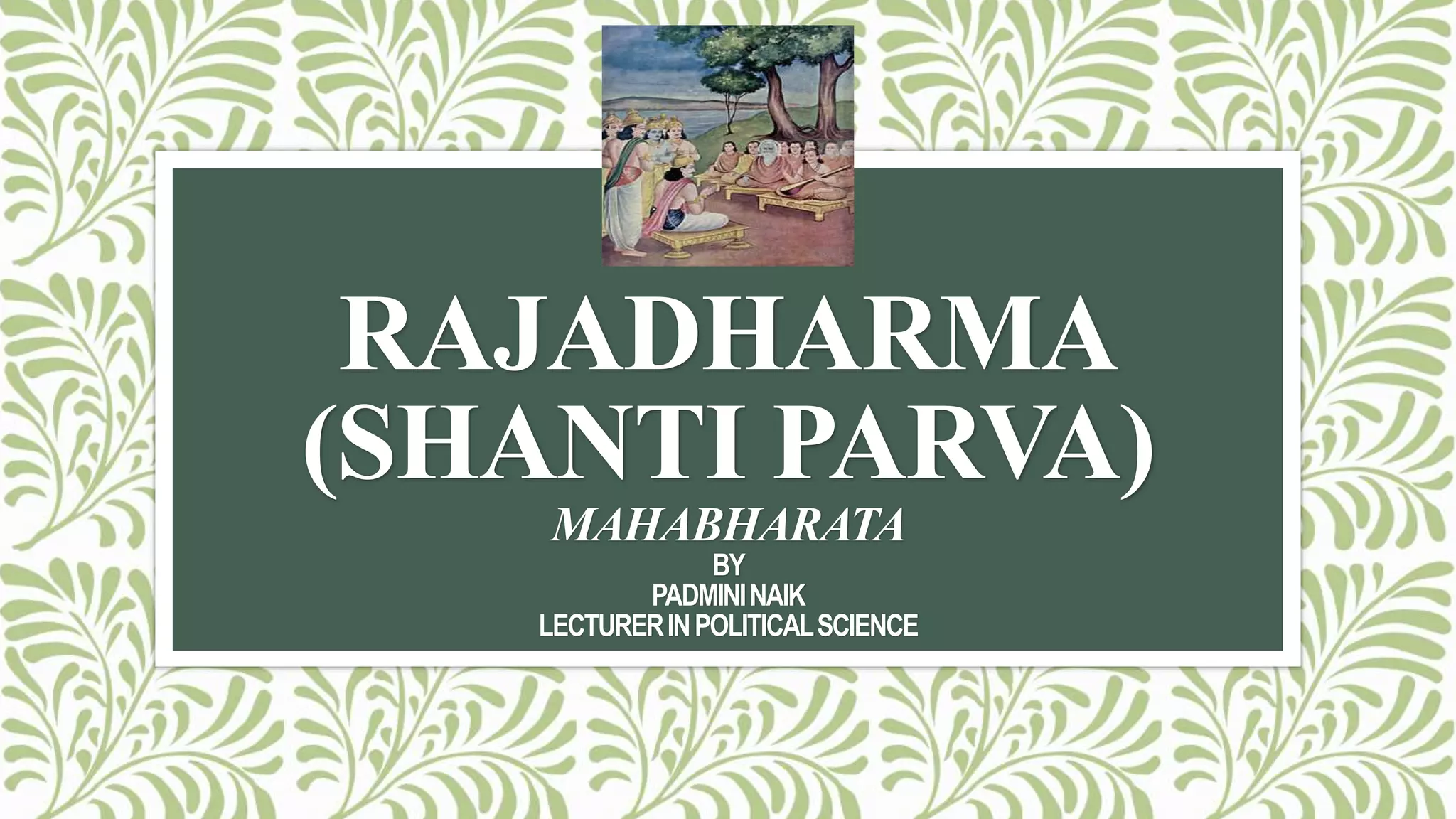 RAJADHARMA (SHANTI PARVA)

MAHABHARATA

BY
PADMINI NAIK
LECTURER IN POLITICAL SCIENCE